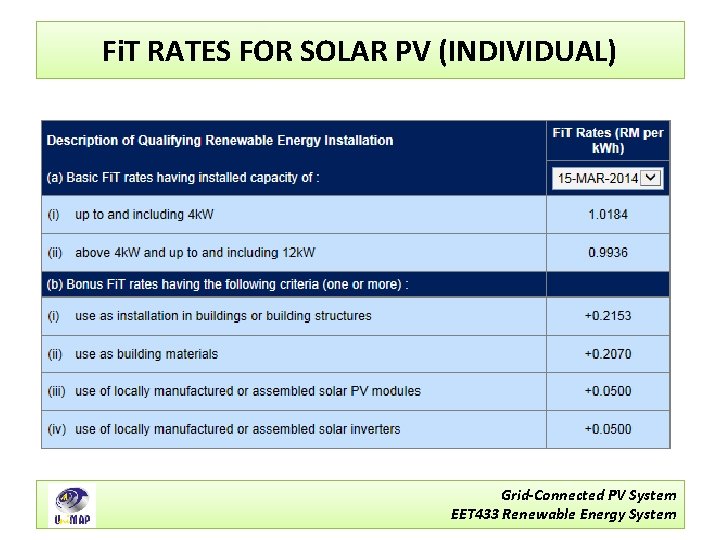 FiT RATES FOR SOLAR PV (INDIVIDUAL)

| Description of Qualifying Renewable Energy Installation | FiT Rates (RM per kWh) |
|---|---|
| (a) Basic FiT rates having installed capacity of : | 15-MAR-2014 |
| (i) up to and including 4kW | 1.0184 |
| (ii) above 4kW and up to and including 12kW | 0.9936 |
| (b) Bonus FiT rates having the following criteria (one or more) : | |
| (i) use as installation in buildings or building structures | +0.2153 |
| (ii) use as building materials | +0.2070 |
| (iii) use of locally manufactured or assembled solar PV modules | +0.0500 |
| (iv) use of locally manufactured or assembled solar inverters | +0.0500 |

UniMAP

Grid-Connected PV System
EET433 Renewable Energy System